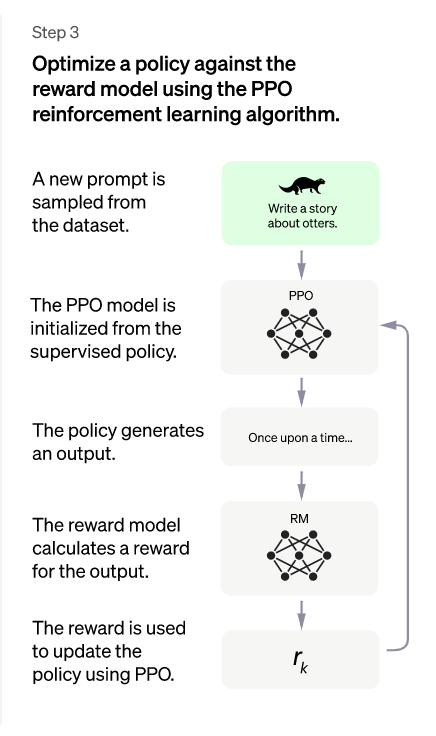 Step 3

Optimize a policy against the reward model using the PPO reinforcement learning algorithm.

A new prompt is sampled from the dataset.

Write a story about otters.

The PPO model is initialized from the supervised policy.

PPO

The policy generates an output.

Once upon a time...

The reward model calculates a reward for the output.

RM

The reward is used to update the policy using PPO.

$r_k$